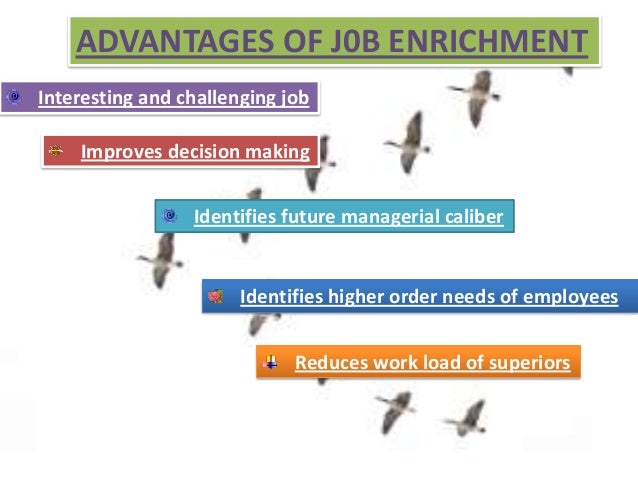 ADVANTAGES OF J0B ENRICHMENT

Interesting and challenging job

Improves decision making

Identifies future managerial caliber

Identifies higher order needs of employees

Reduces work load of superiors